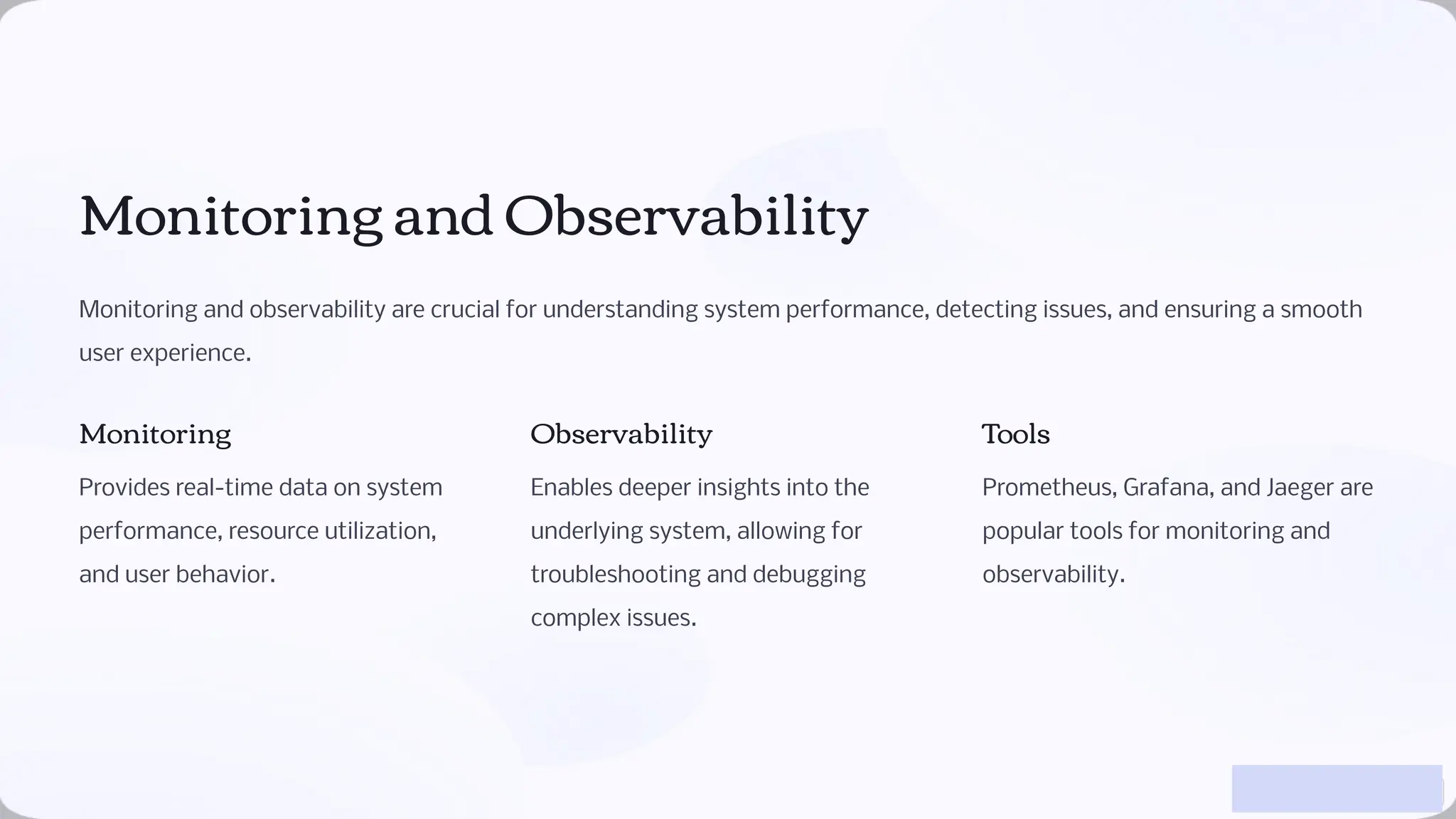 Monitoring and Observability

Monitoring and observability are crucial for understanding system performance, detecting issues, and ensuring a smooth user experience.

Monitoring

Provides real-time data on system performance, resource utilization, and user behavior.

Observability

Enables deeper insights into the underlying system, allowing for troubleshooting and debugging complex issues.

Tools

Prometheus, Grafana, and Jaeger are popular tools for monitoring and observability.